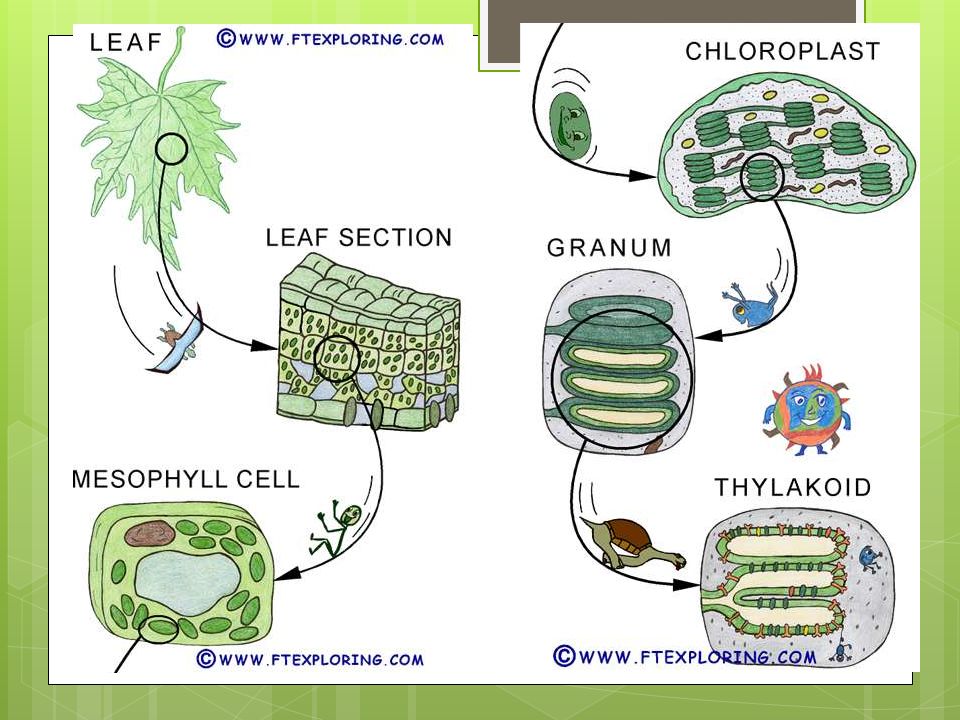 LEAF ©WWW.FTEXPLORING.COM

LEAF SECTION

MESOPHYLL CELL

©WWW.FTEXPLORING.COM

CHLOROPLAST

GRANUM

THYLAKOID

©WWW.FTEXPLORING.COM